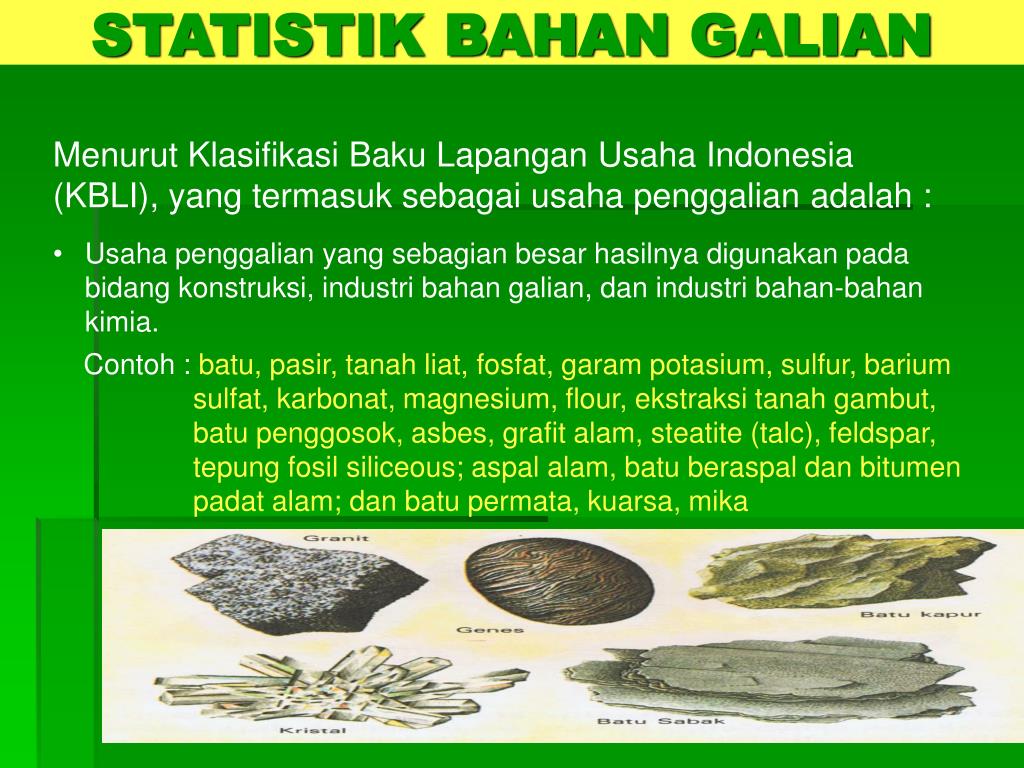 STATISTIK BAHAN GALIAN

Menurut Klasifikasi Baku Lapangan Usaha Indonesia (KBLI), yang termasuk sebagai usaha penggalian adalah :

• Usaha penggalian yang sebagian besar hasilnya digunakan pada bidang konstruksi, industri bahan galian, dan industri bahan-bahan kimia.

Contoh : batu, pasir, tanah liat, fosfat, garam potasium, sulfur, barium sulfat, karbonat, magnesium, flour, ekstraksi tanah gambut, batu penggosok, asbes, grafit alam, steatite (talc), feldspar, tepung fosil siliceous; aspal alam, batu beraspal dan bitumen padat alam; dan batu permata, kuarsa, mika

Granit

Genes

Batu kapur

Kristal

Batu Sabak